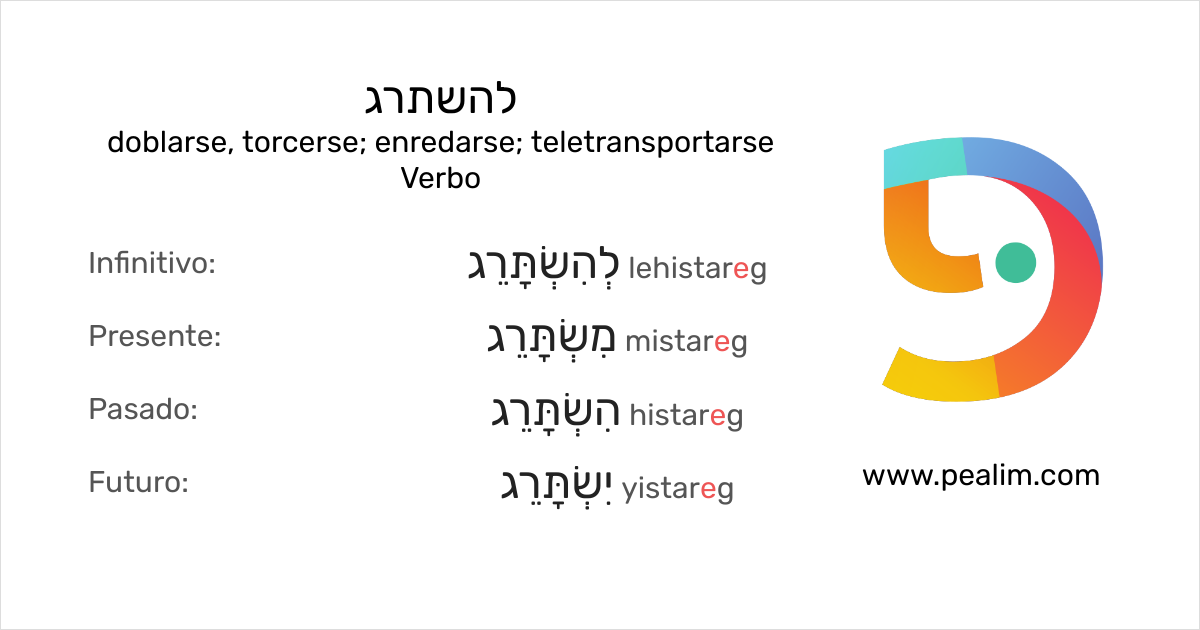 להשתרג
doblarse, torcerse; enredarse; teletransportarse
Verbo

Infinitivo: לְהִשְׂתָּרֵג lehistareg

Presente: מִשְׂתָּרֵג mistareg

Pasado: הִשְׂתָּרֵג histareg

Futuro: יִשְׂתָּרֵג yistareg

www.pealim.com